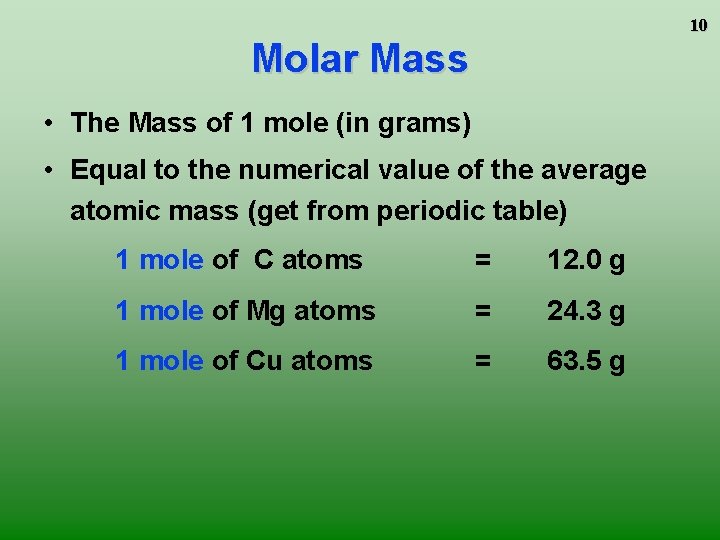 10

Molar Mass

• The Mass of 1 mole (in grams)

• Equal to the numerical value of the average atomic mass (get from periodic table)

1 mole of C atoms = 12.0 g

1 mole of Mg atoms = 24.3 g

1 mole of Cu atoms = 63.5 g